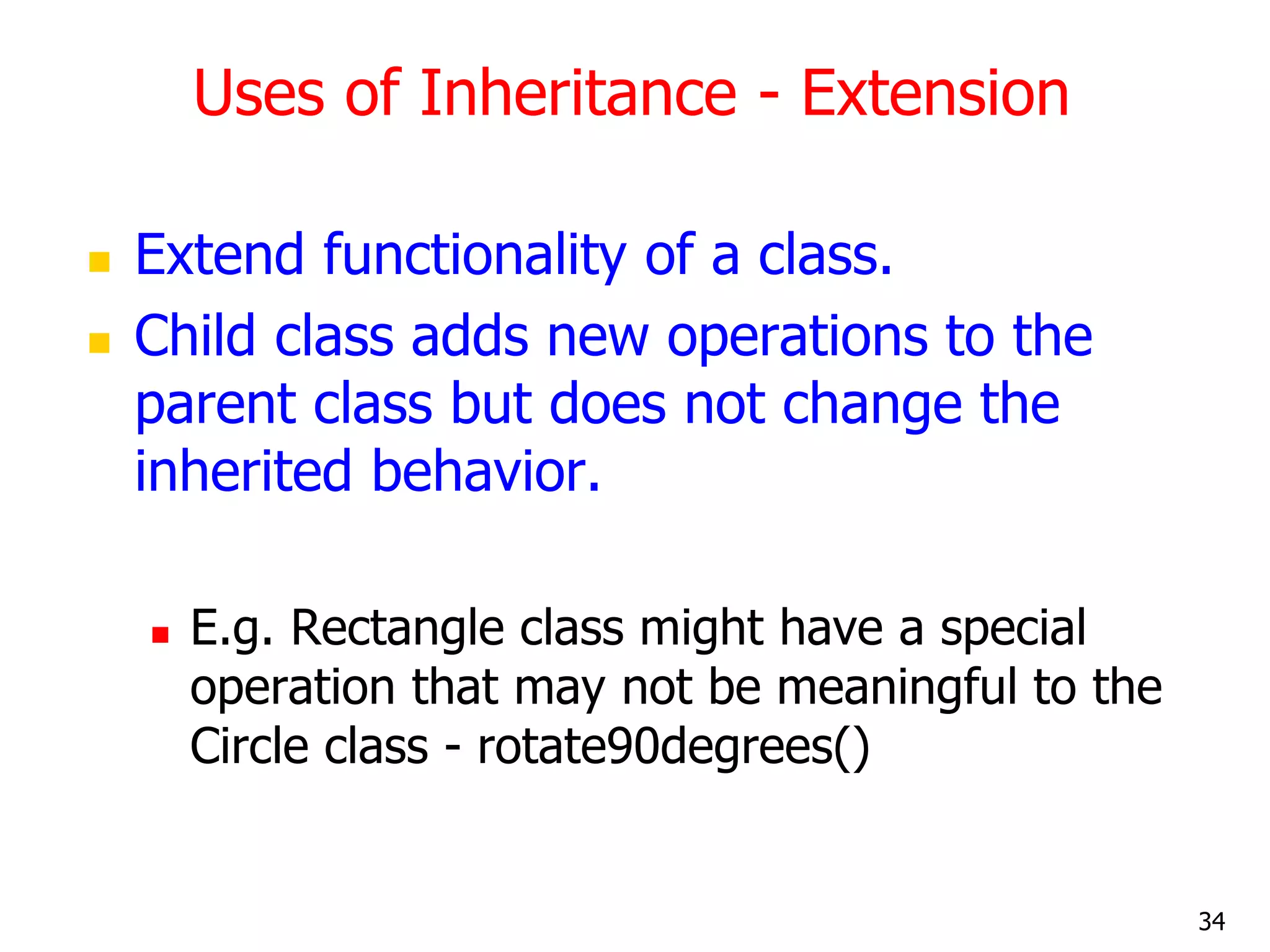 Uses of Inheritance - Extension

- Extend functionality of a class.
- Child class adds new operations to the parent class but does not change the inherited behavior.

  - E.g. Rectangle class might have a special operation that may not be meaningful to the Circle class - rotate90degrees()

34